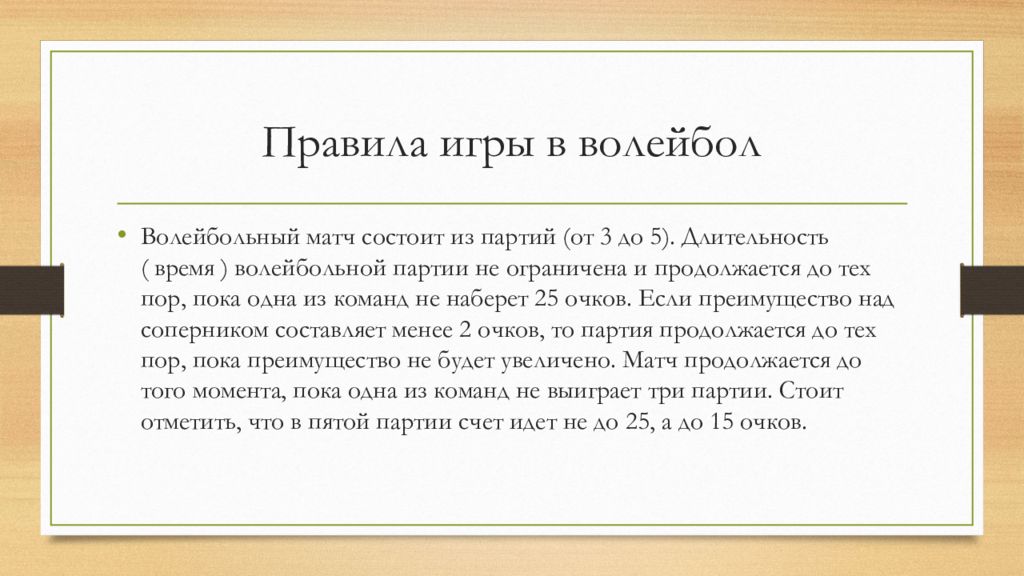 Правила игры в волейбол

• Волейбольный матч состоит из партий (от 3 до 5). Длительность ( время ) волейбольной партии не ограничена и продолжается до тех пор, пока одна из команд не наберет 25 очков. Если преимущество над соперником составляет менее 2 очков, то партия продолжается до тех пор, пока преимущество не будет увеличено. Матч продолжается до того момента, пока одна из команд не выиграет три партии. Стоит отметить, что в пятой партии счет идет не до 25, а до 15 очков.